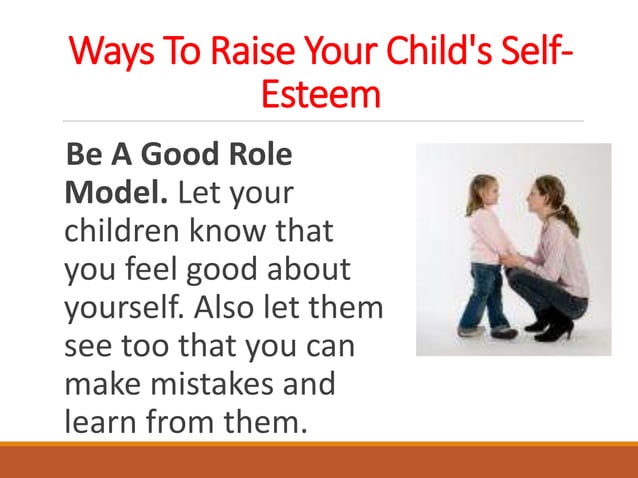 Ways To Raise Your Child's Self-Esteem

Be A Good Role Model. Let your children know that you feel good about yourself. Also let them see too that you can make mistakes and learn from them.